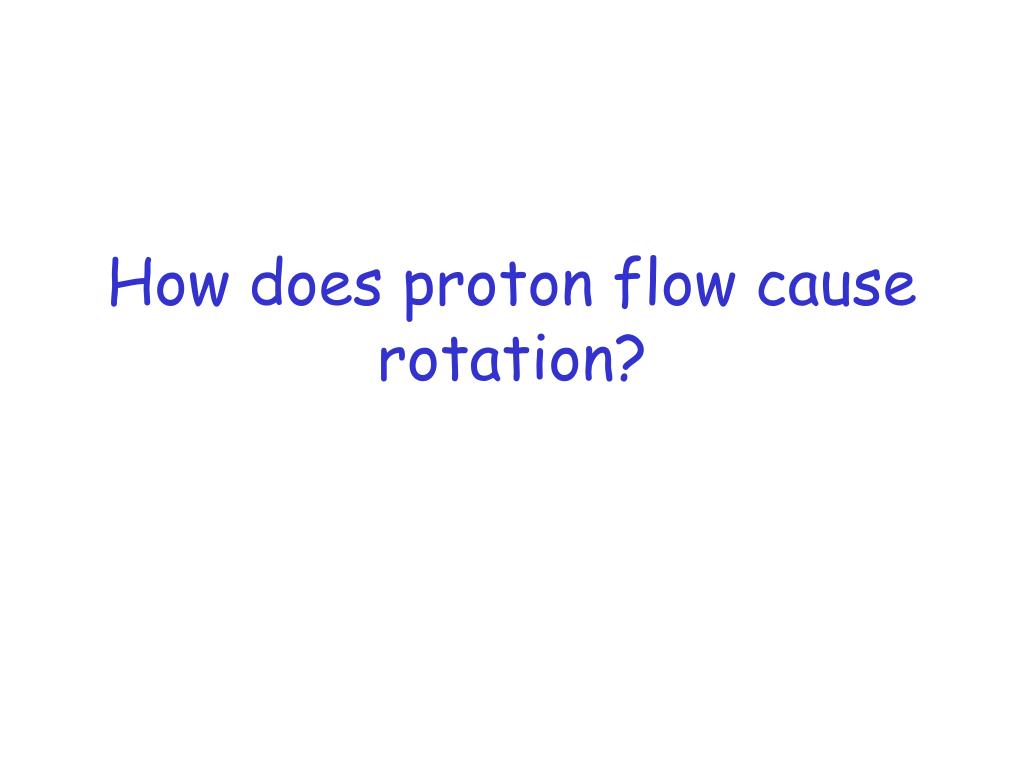 How does proton flow cause rotation?